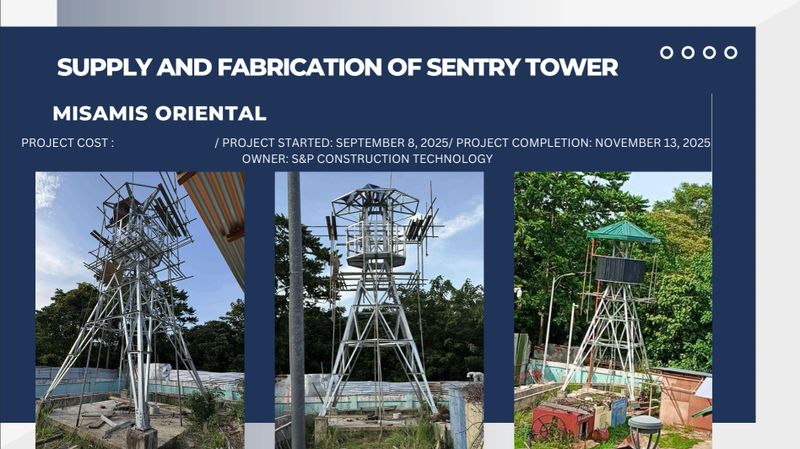 SUPPLY AND FABRICATION OF SENTRY TOWER

MISAMIS ORIENTAL

PROJECT COST : / PROJECT STARTED: SEPTEMBER 8, 2025/ PROJECT COMPLETION: NOVEMBER 13, 2025
OWNER: S&P CONSTRUCTION TECHNOLOGY